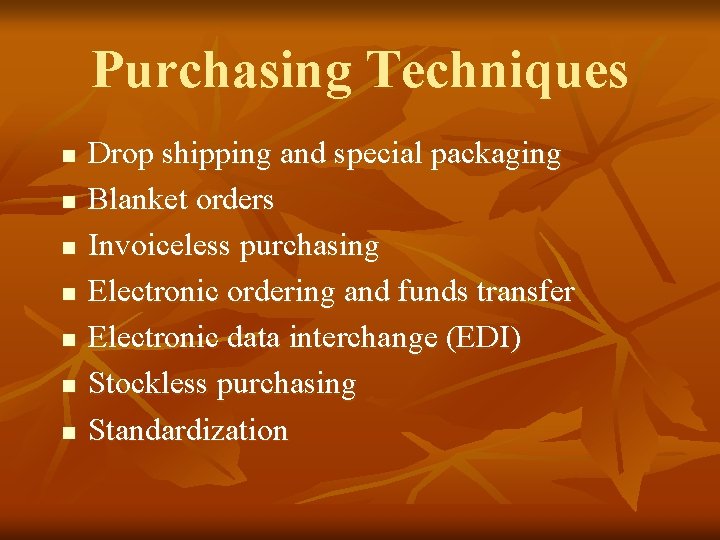 Purchasing Techniques

• Drop shipping and special packaging
• Blanket orders
• Invoiceless purchasing
• Electronic ordering and funds transfer
• Electronic data interchange (EDI)
• Stockless purchasing
• Standardization